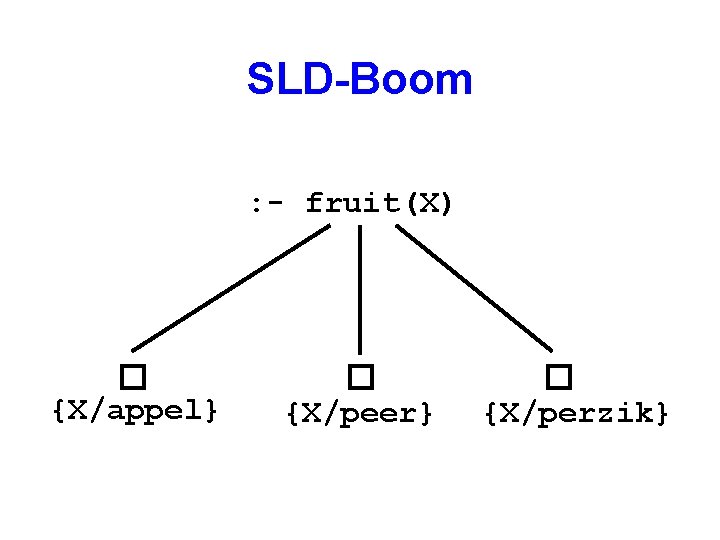 SLD-Boom

:- fruit(X)

□
{X/appel}

□
{X/peer}

□
{X/perzik}